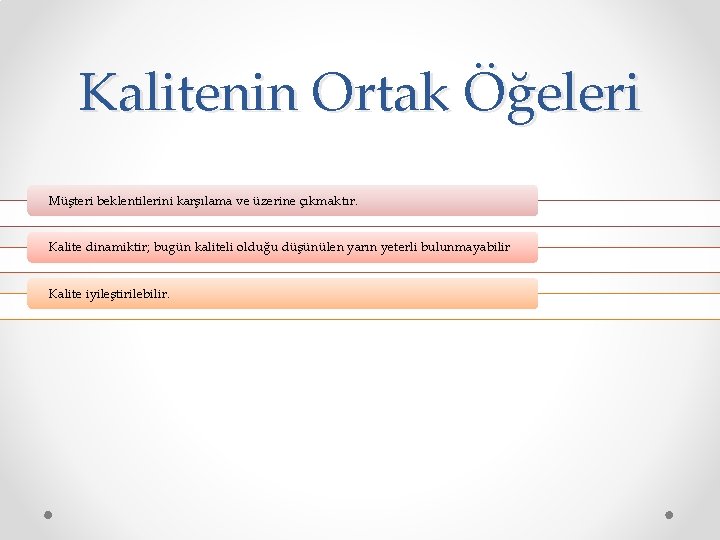 Kalitenin Ortak Öğeleri

Müşteri beklentilerini karşılama ve üzerine çıkmaktır.

Kalite dinamiktir; bugün kaliteli olduğu düşünülen yarın yeterli bulunmayabilir

Kalite iyileştirilebilir.